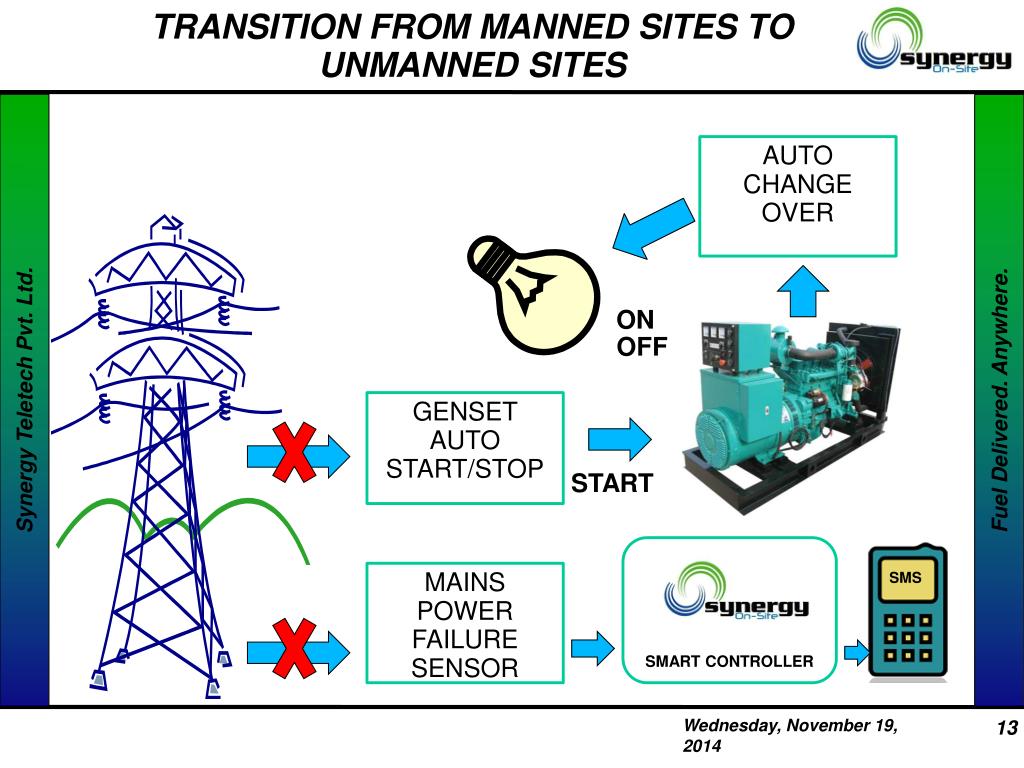 TRANSITION FROM MANNED SITES TO UNMANNED SITES

synergy On-Site

Synergy Teletech Pvt. Ltd.

AUTO CHANGE OVER

ON
OFF

GENSET AUTO START/STOP

START

MAINS POWER FAILURE SENSOR

synergy On-Site

SMART CONTROLLER

SMS

Fuel Delivered. Anywhere.

Wednesday, November 19, 2014

13